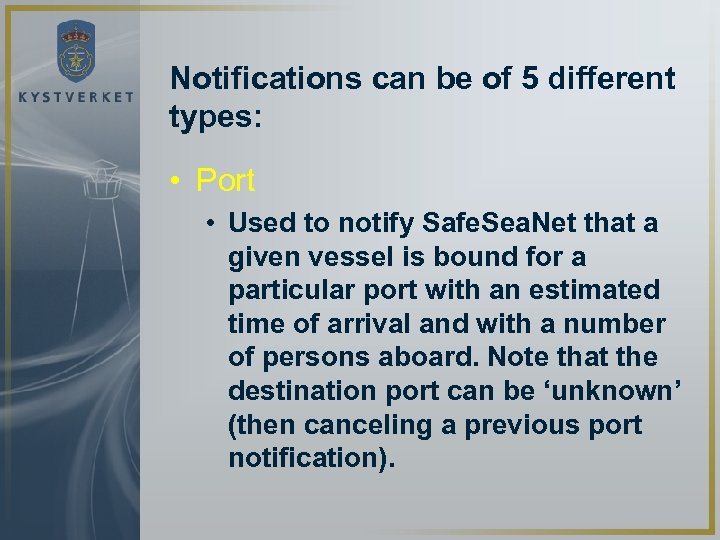 KYSTVERKET

Notifications can be of 5 different types:

• Port

• Used to notify SafeSeaNet that a given vessel is bound for a particular port with an estimated time of arrival and with a number of persons aboard. Note that the destination port can be ‘unknown’ (then canceling a previous port notification).